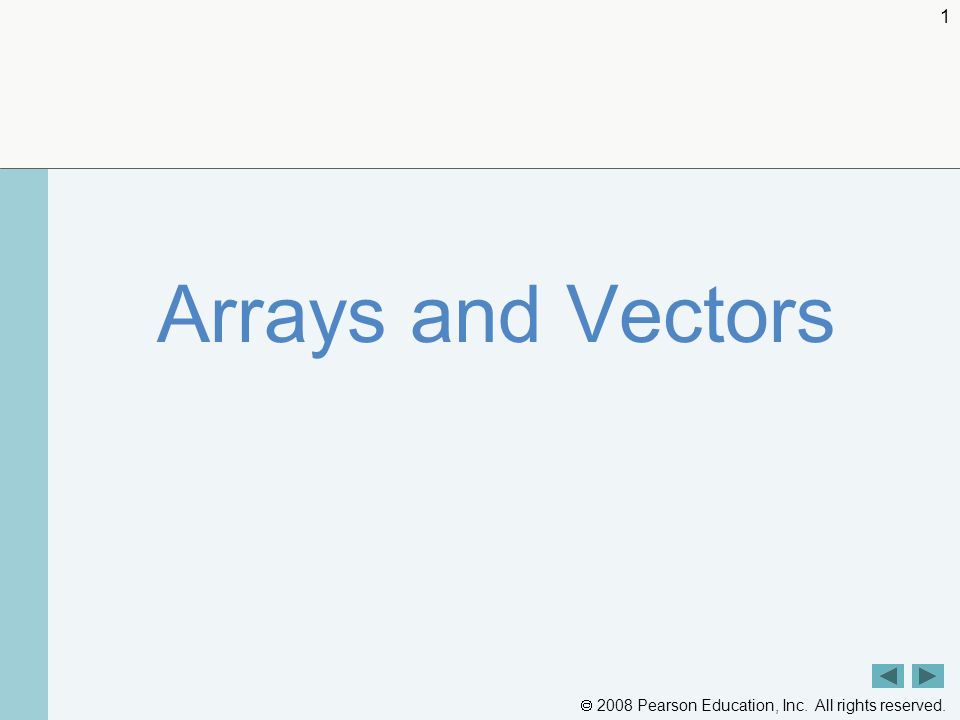 1

Arrays and Vectors

© 2008 Pearson Education, Inc. All rights reserved.